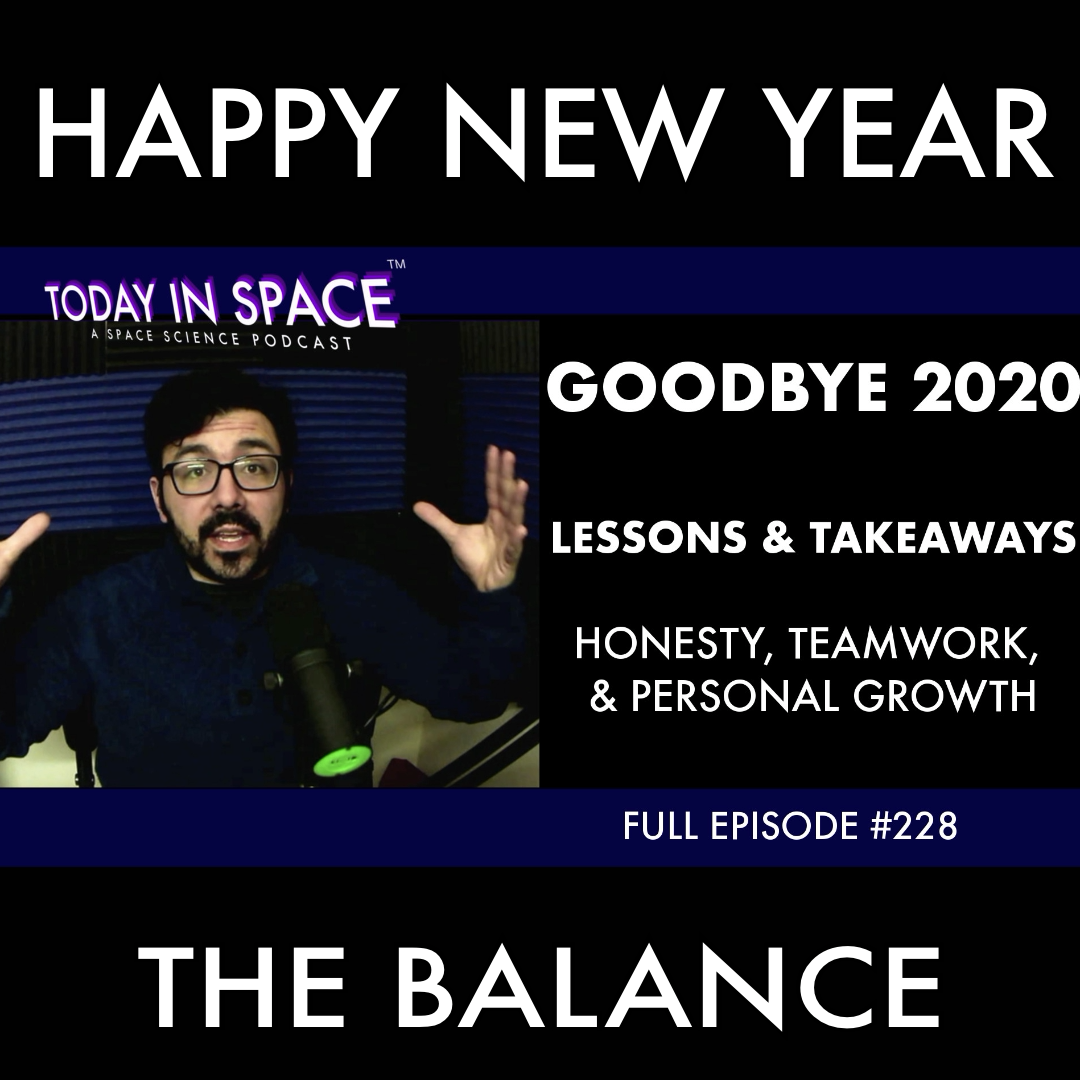 HAPPY NEW YEAR

TODAY IN SPACE™
A SPACE SCIENCE PODCAST

GOODBYE 2020

LESSONS & TAKEAWAYS

HONESTY, TEAMWORK, & PERSONAL GROWTH

FULL EPISODE #228

THE BALANCE